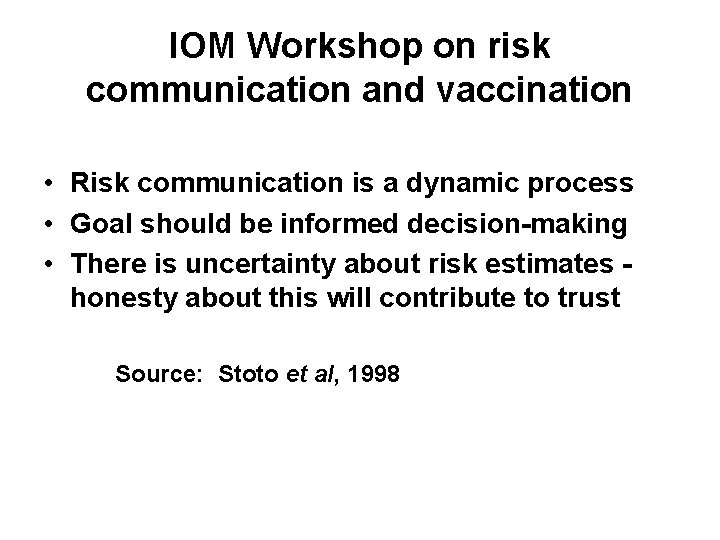 IOM Workshop on risk communication and vaccination

• Risk communication is a dynamic process
• Goal should be informed decision-making
• There is uncertainty about risk estimates - honesty about this will contribute to trust

Source: Stoto et al, 1998